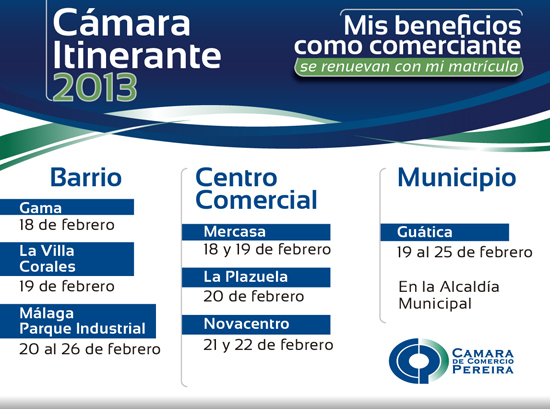 Cámara Itinerante 2013

Mis beneficios como comerciante
se renuevan con mi matrícula

Barrio

Gama
18 de febrero

La Villa Corales
19 de febrero

Málaga Parque Industrial
20 al 26 de febrero

Centro Comercial

Mercasa
18 y 19 de febrero

La Plazuela
20 de febrero

Novacentro
21 y 22 de febrero

Municipio

Guática
19 al 25 de febrero

En la Alcaldía Municipal

CAMARA DE COMERCIO PEREIRA